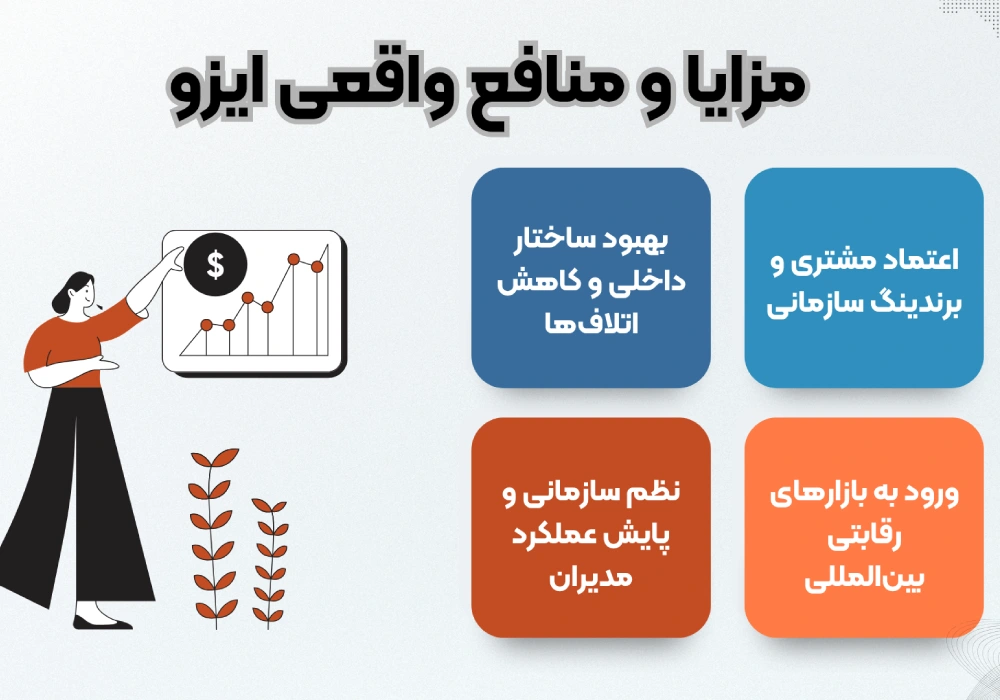 مزایا و منافع واقعی ایزو

اعتماد مشتری و برندینگ سازمانی

بهبود ساختار داخلی و کاهش اتلاف‌ها

ورود به بازارهای رقابتی بین‌المللی

نظم سازمانی و پایش عملکرد مدیران

$